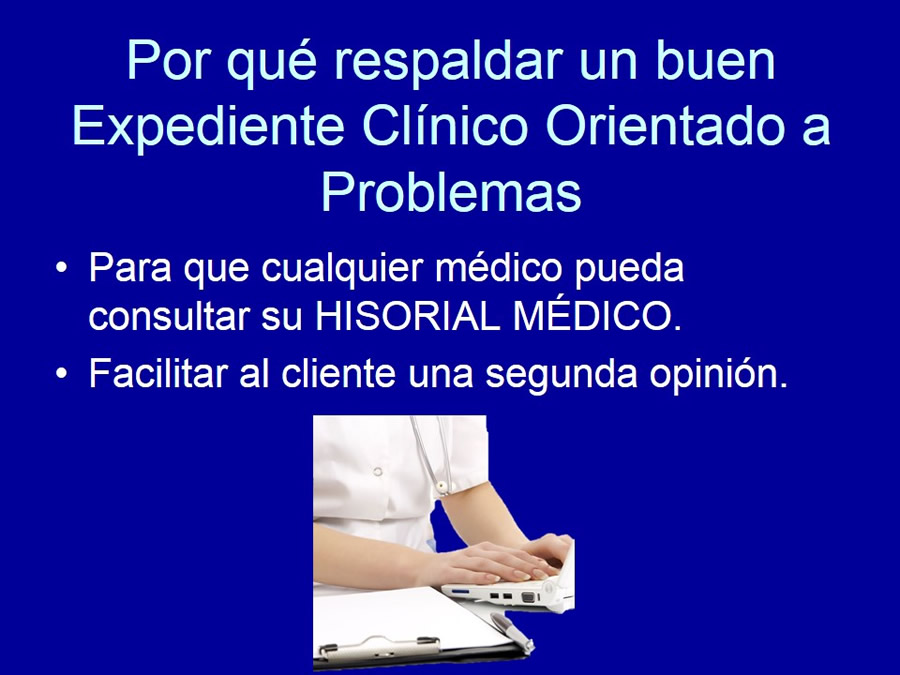 Por qué respaldar un buen Expediente Clínico Orientado a Problemas

• Para que cualquier médico pueda consultar su HISORIAL MÉDICO.
• Facilitar al cliente una segunda opinión.